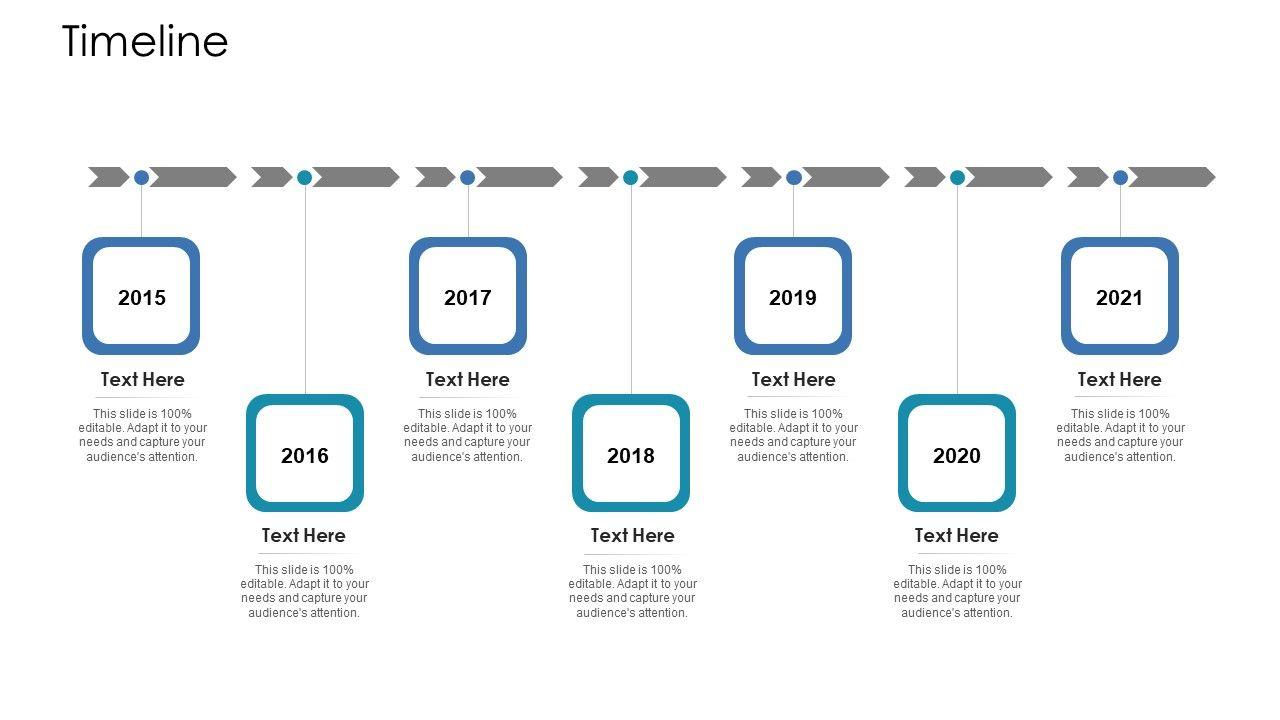 Timeline

2015

Text Here

This slide is 100% editable. Adapt it to your needs and capture your audience's attention.

2016

Text Here

This slide is 100% editable. Adapt it to your needs and capture your audience's attention.

2017

Text Here

This slide is 100% editable. Adapt it to your needs and capture your audience's attention.

2018

Text Here

This slide is 100% editable. Adapt it to your needs and capture your audience's attention.

2019

Text Here

This slide is 100% editable. Adapt it to your needs and capture your audience's attention.

2020

Text Here

This slide is 100% editable. Adapt it to your needs and capture your audience's attention.

2021

Text Here

This slide is 100% editable. Adapt it to your needs and capture your audience's attention.